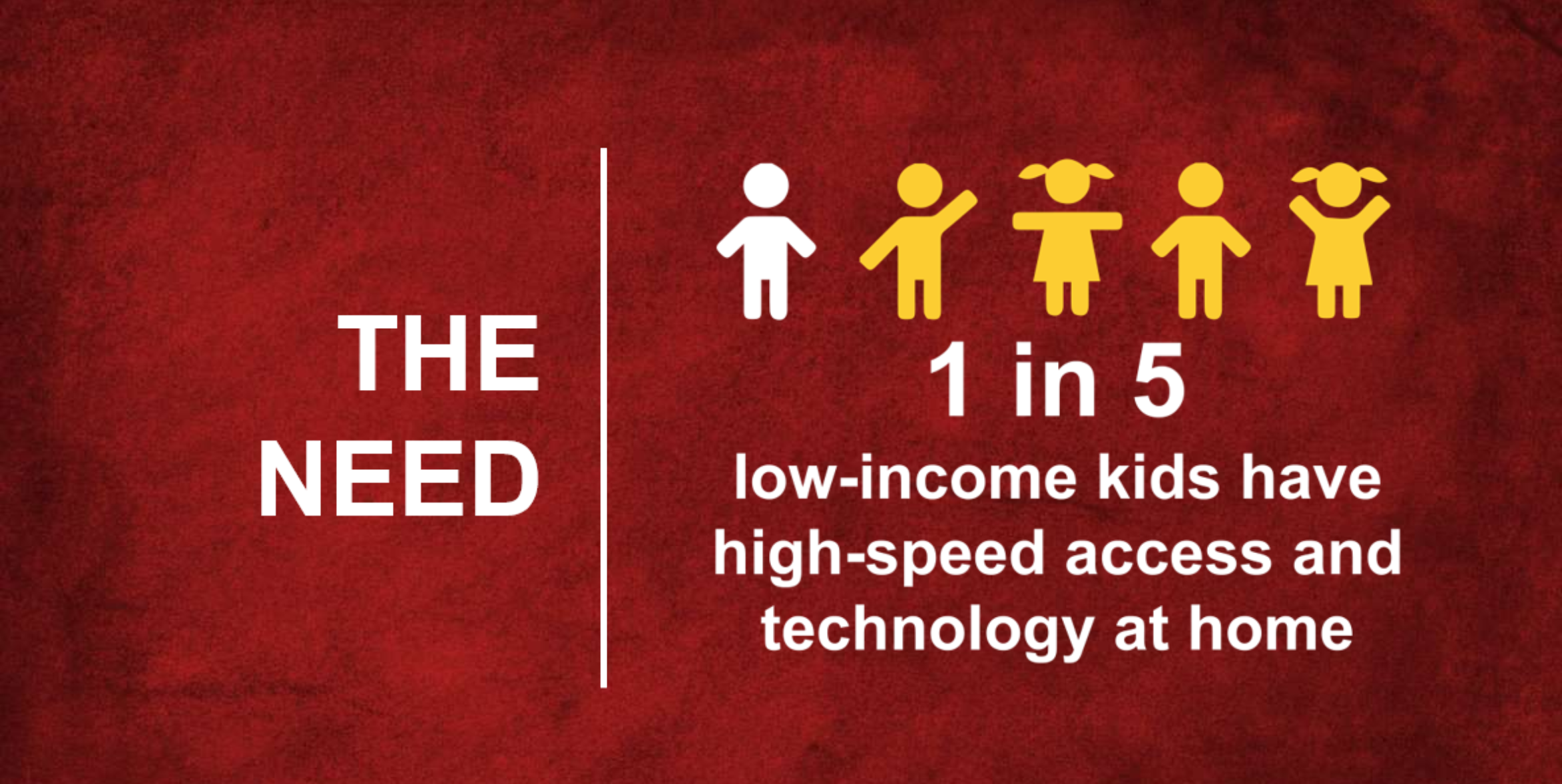 THE NEED

1 in 5

low-income kids have high-speed access and technology at home